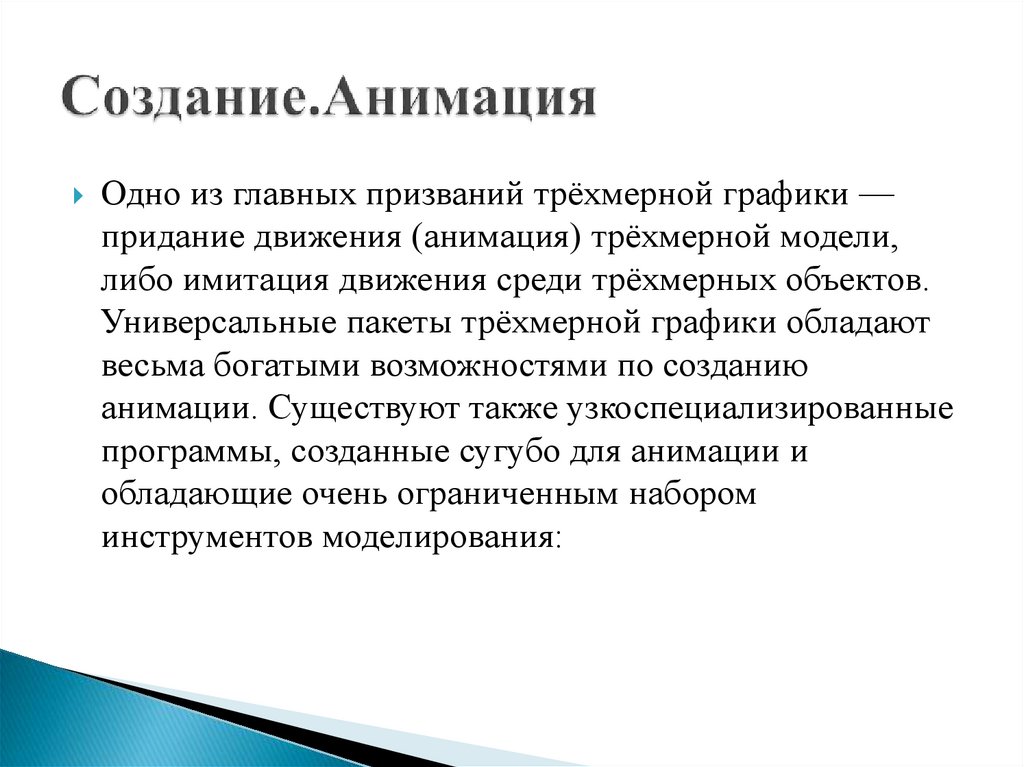 Создание.Анимация

Одно из главных призваний трёхмерной графики — придание движения (анимация) трёхмерной модели, либо имитация движения среди трёхмерных объектов. Универсальные пакеты трёхмерной графики обладают весьма богатыми возможностями по созданию анимации. Существуют также узкоспециализированные программы, созданные сугубо для анимации и обладающие очень ограниченным набором инструментов моделирования: